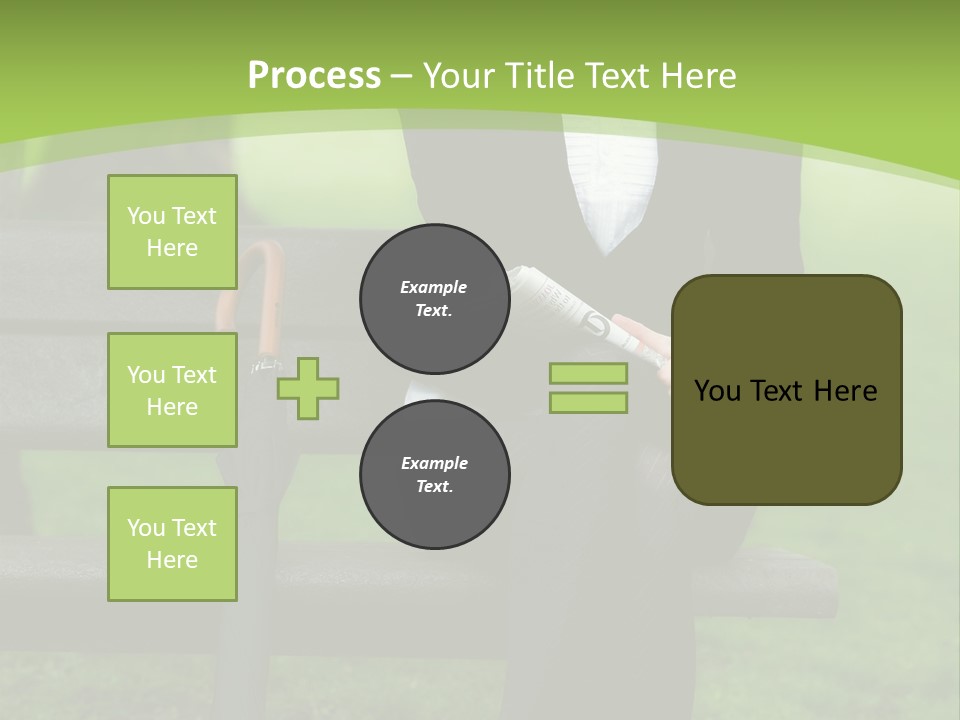 Process – Your Title Text Here

You Text Here

You Text Here

You Text Here

Example Text.

Example Text.

You Text Here